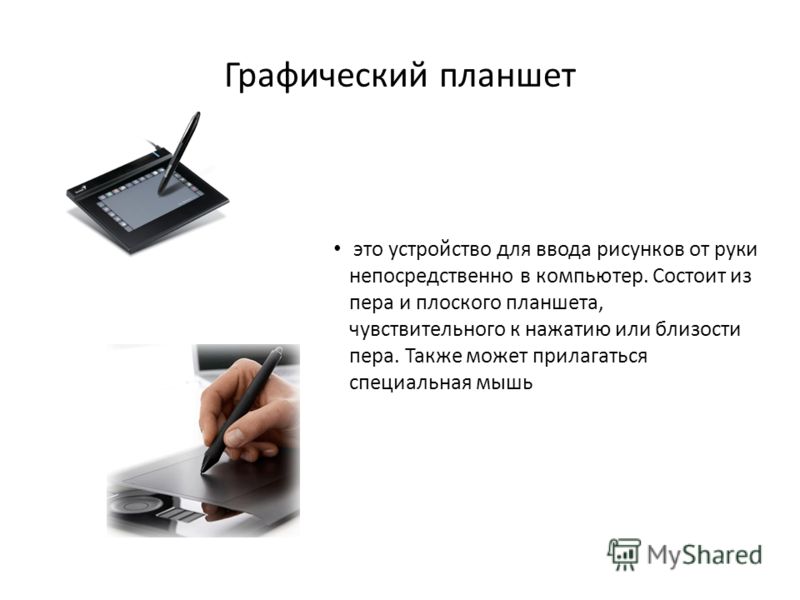 Графический планшет

• это устройство для ввода рисунков от руки непосредственно в компьютер. Состоит из пера и плоского планшета, чувствительного к нажатию или близости пера. Также может прилагаться специальная мышь

MyShared